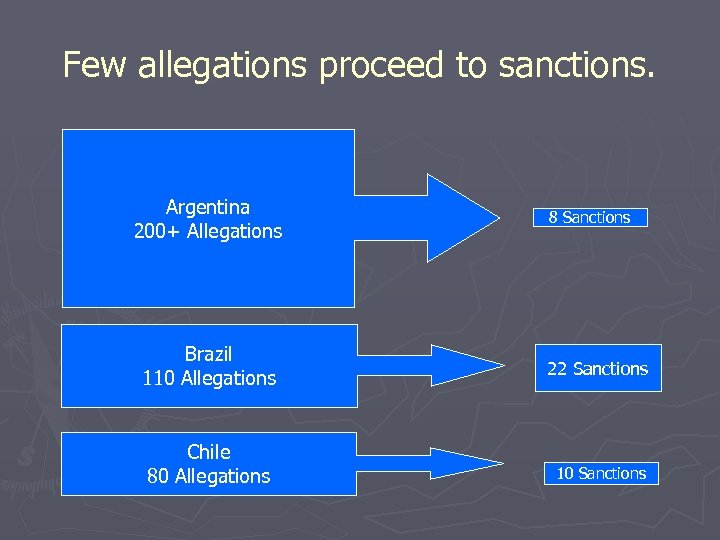 Few allegations proceed to sanctions.

Argentina
200+ Allegations

8 Sanctions

Brazil
110 Allegations

22 Sanctions

Chile
80 Allegations

10 Sanctions